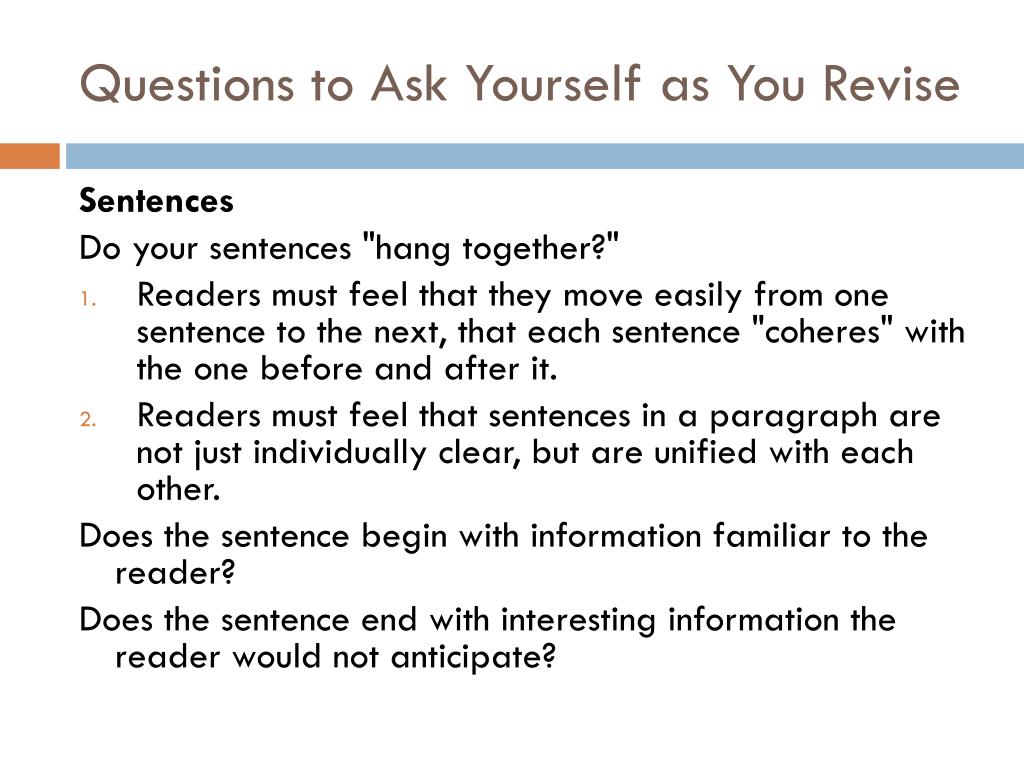 Questions to Ask Yourself as You Revise

Sentences

Do your sentences "hang together?"

1. Readers must feel that they move easily from one sentence to the next, that each sentence "coheres" with the one before and after it.
2. Readers must feel that sentences in a paragraph are not just individually clear, but are unified with each other.

Does the sentence begin with information familiar to the reader?

Does the sentence end with interesting information the reader would not anticipate?